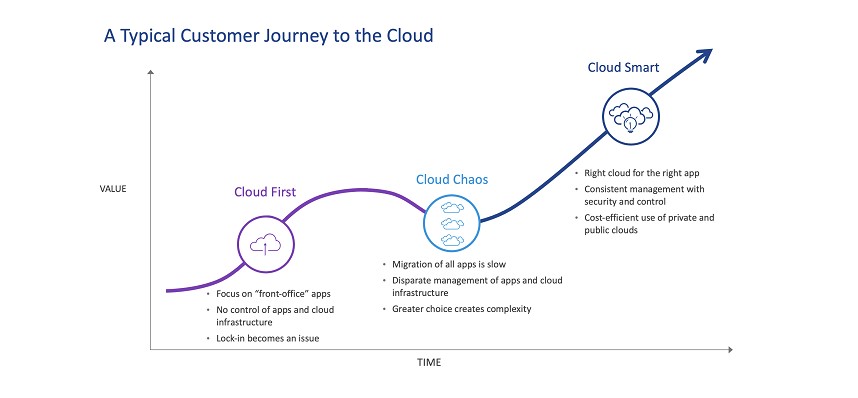 A Typical Customer Journey to the Cloud

VALUE

Cloud First

• Focus on "front-office" apps
• No control of apps and cloud infrastructure
• Lock-in becomes an issue

Cloud Chaos

• Migration of all apps is slow
• Disparate management of apps and cloud infrastructure
• Greater choice creates complexity

Cloud Smart

• Right cloud for the right app
• Consistent management with security and control
• Cost-efficient use of private and public clouds

TIME